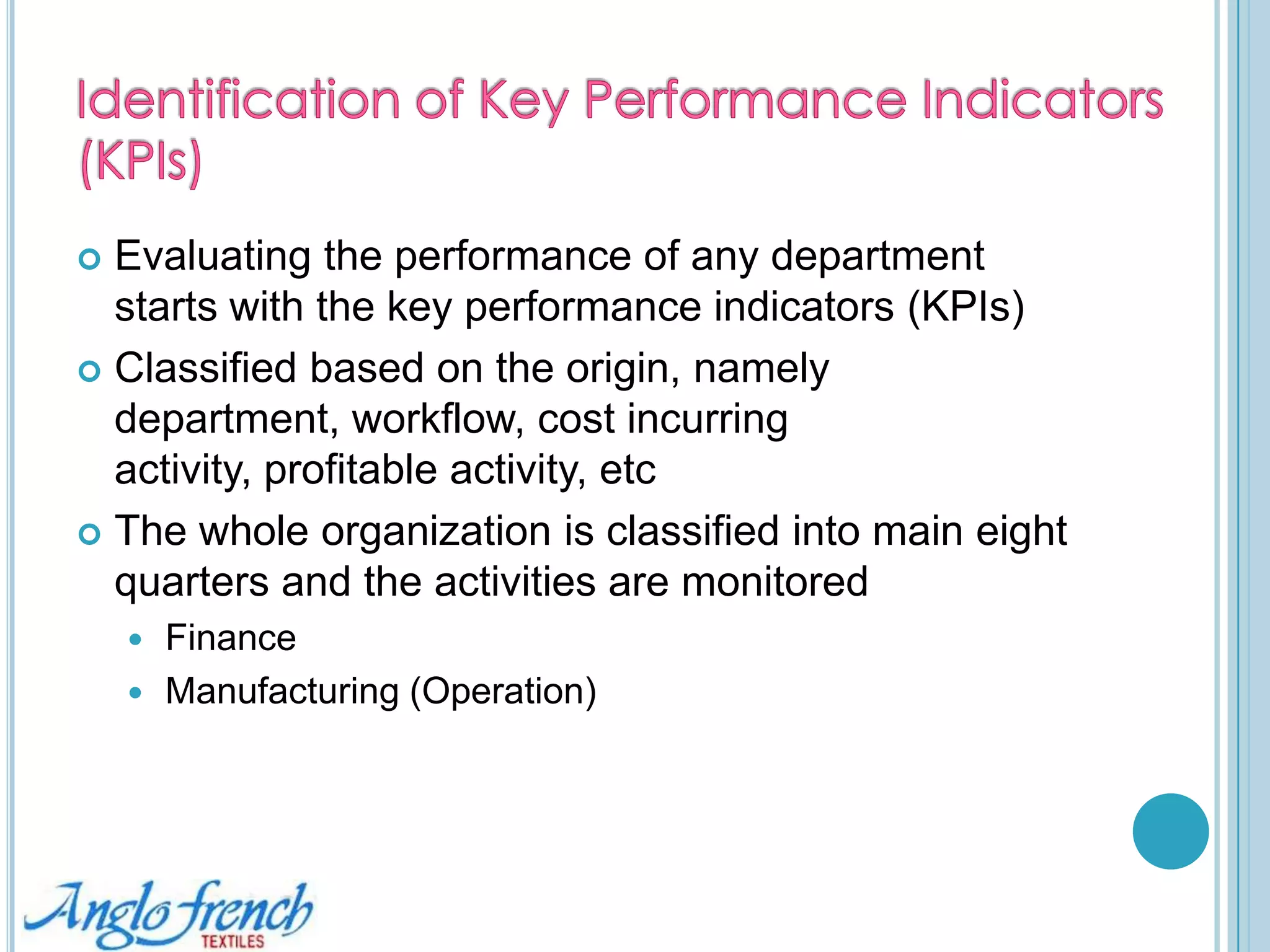 Identification of Key Performance Indicators (KPIs)

Evaluating the performance of any department starts with the key performance indicators (KPIs)

Classified based on the origin, namely department, workflow, cost incurring activity, profitable activity, etc

The whole organization is classified into main eight quarters and the activities are monitored

Finance

Manufacturing (Operation)

Anglo french TEXTILES